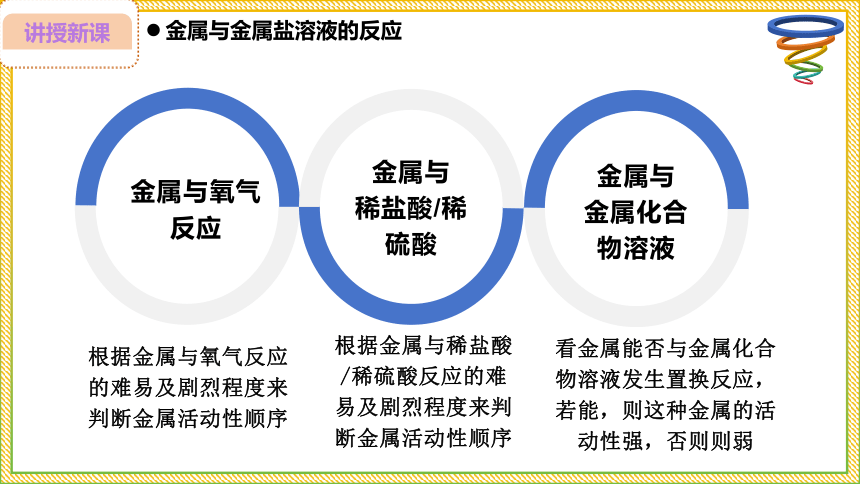 讲授新课

● 金属与金属盐溶液的反应

金属与氧气反应

金属与稀盐酸/稀硫酸

金属与金属化合物溶液

根据金属与氧气反应的难易及剧烈程度来判断金属活动性顺序

根据金属与稀盐酸/稀硫酸反应的难易及剧烈程度来判断金属活动性顺序

看金属能否与金属化合物溶液发生置换反应，若能，则这种金属的活动性强，否则则弱